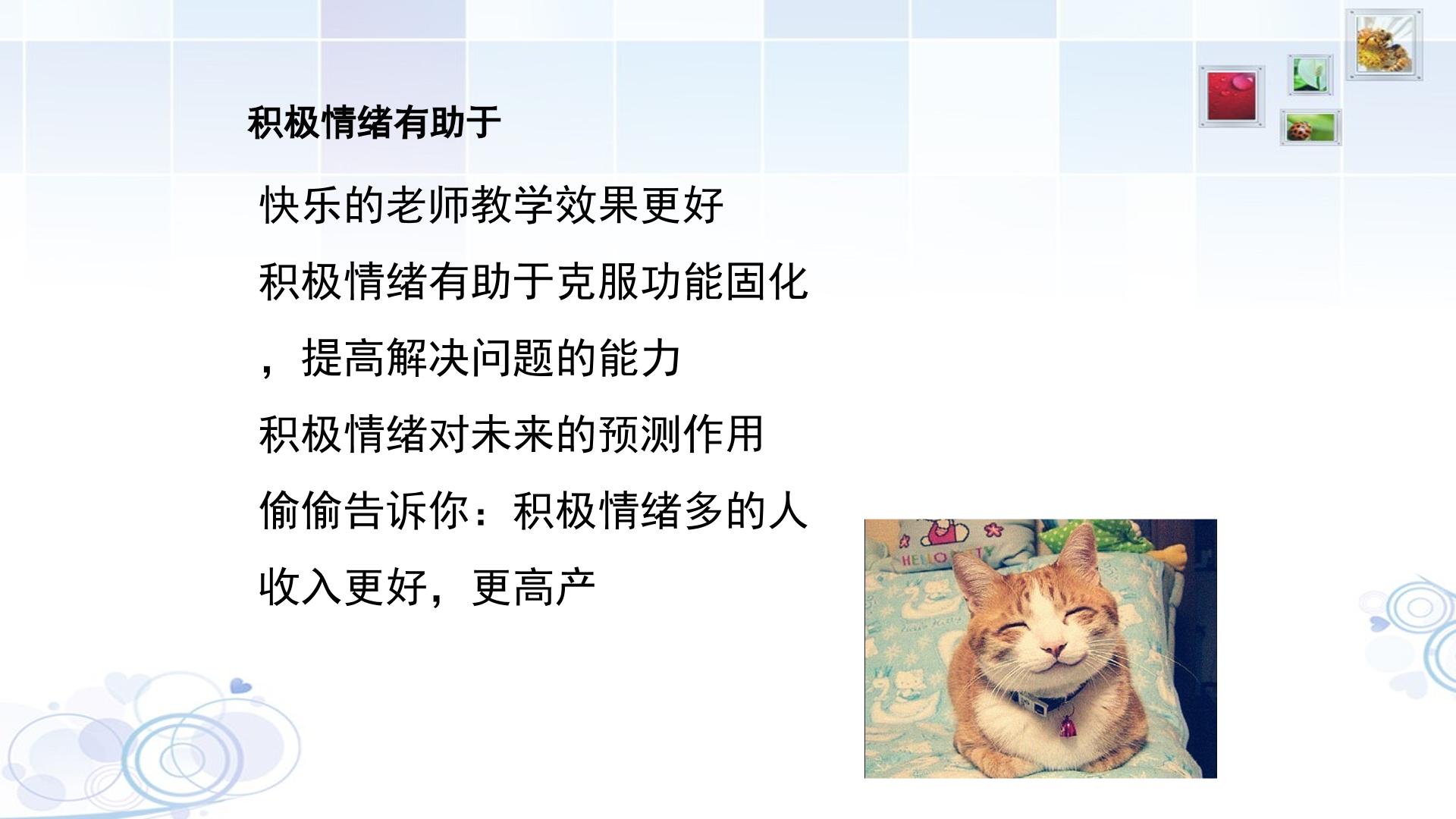 积极情绪有助于

快乐的老师教学效果更好

积极情绪有助于克服功能固化，提高解决问题的能力

积极情绪对未来的预测作用

偷偷告诉你：积极情绪多的人收入更好，更高产

HELLO KITTY